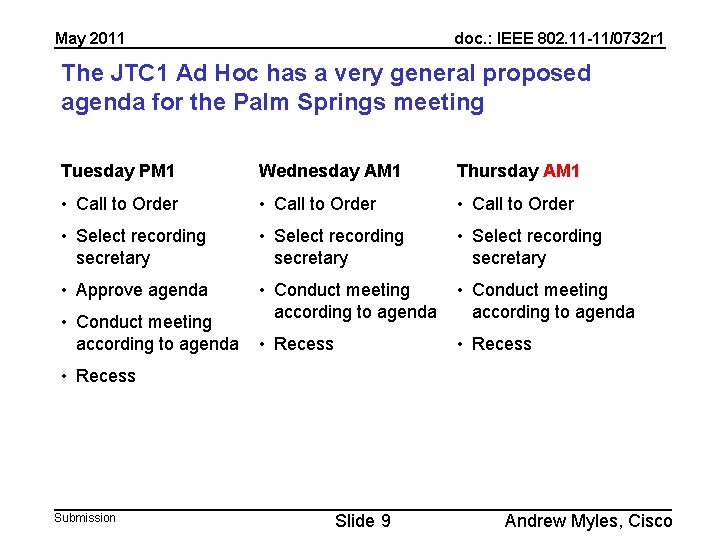 May 2011

doc.: IEEE 802.11-11/0732r1

The JTC1 Ad Hoc has a very general proposed agenda for the Palm Springs meeting

Tuesday PM1
• Call to Order
• Select recording secretary
• Approve agenda
• Conduct meeting according to agenda
• Recess

Wednesday AM1
• Call to Order
• Select recording secretary
• Conduct meeting according to agenda
• Recess

Thursday AM1
• Call to Order
• Select recording secretary
• Conduct meeting according to agenda
• Recess

Submission

Slide 9

Andrew Myles, Cisco